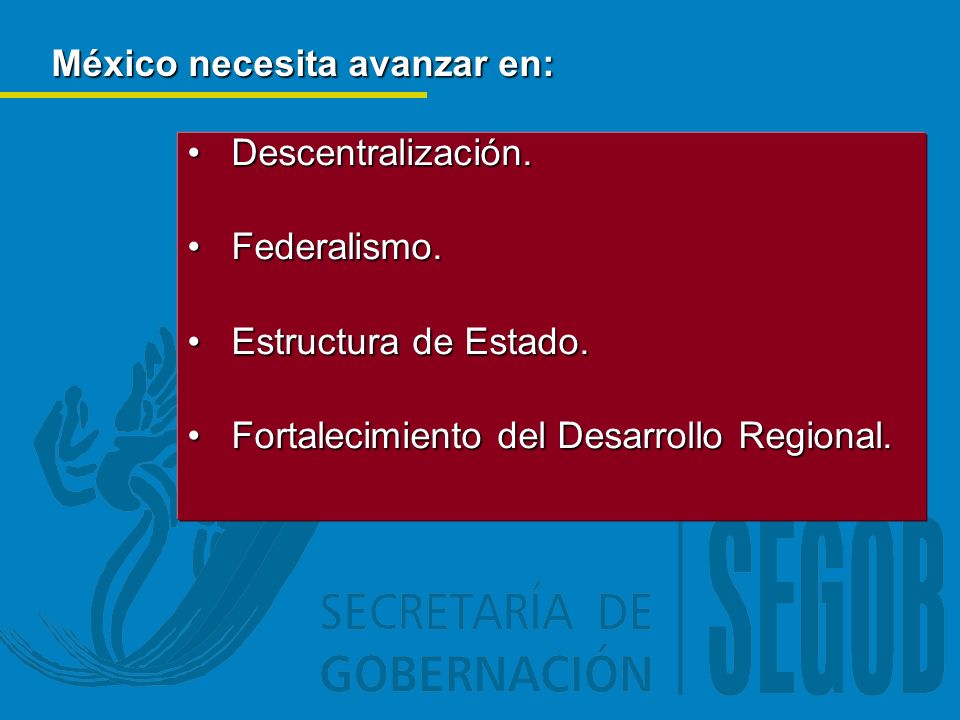 México necesita avanzar en:

• Descentralización.

• Federalismo.

• Estructura de Estado.

• Fortalecimiento del Desarrollo Regional.

SECRETARÍA DE GOBERNACIÓN

SEGOB